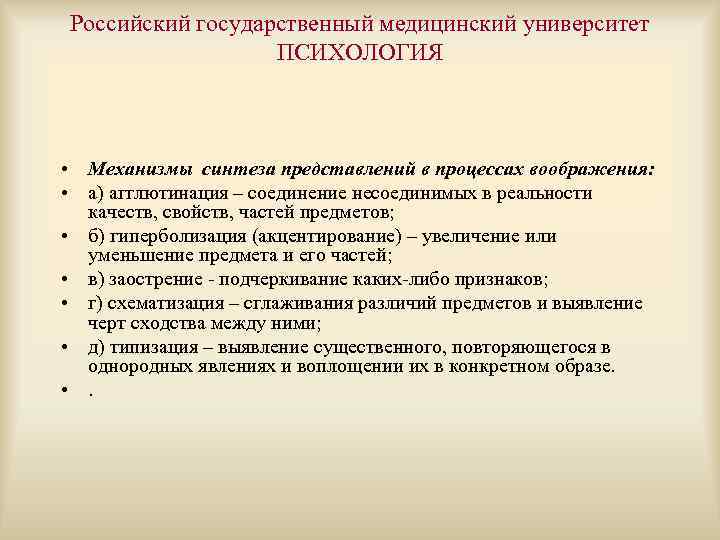 Российский государственный медицинский университет
ПСИХОЛОГИЯ

• Механизмы синтеза представлений в процессах воображения:
• а) агглютинация – соединение несоединимых в реальности качеств, свойств, частей предметов;
• б) гиперболизация (акцентирование) – увеличение или уменьшение предмета и его частей;
• в) заострение - подчеркивание каких-либо признаков;
• г) схематизация – сглаживания различий предметов и выявление черт сходства между ними;
• д) типизация – выявление существенного, повторяющегося в однородных явлениях и воплощении их в конкретном образе.
• .